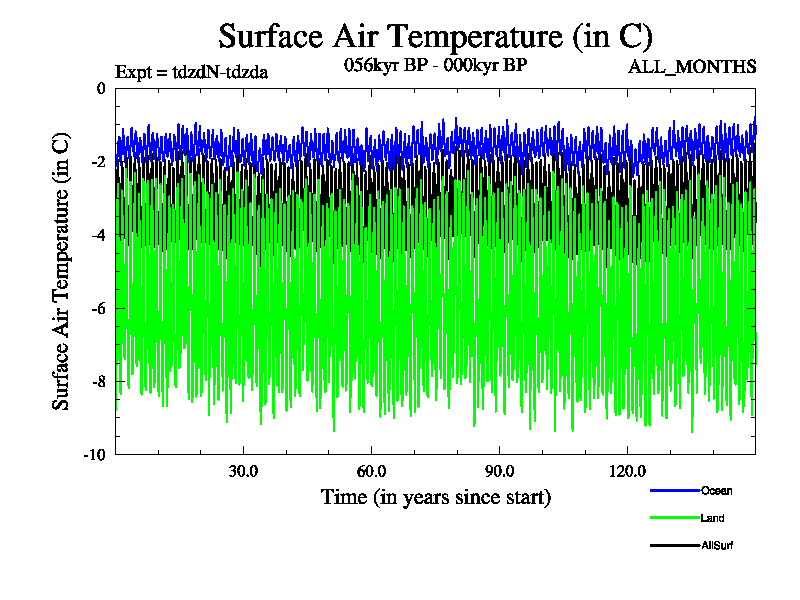 Surface Air Temperature (in C)

Expt = tdzdN-tdzda

056kyr BP - 000kyr BP

ALL_MONTHS

Surface Air Temperature (in C)

0

-2

-4

-6

-8

-10

30.0

60.0

90.0

120.0

Time (in years since start)

Ocean

Land

AllSurf